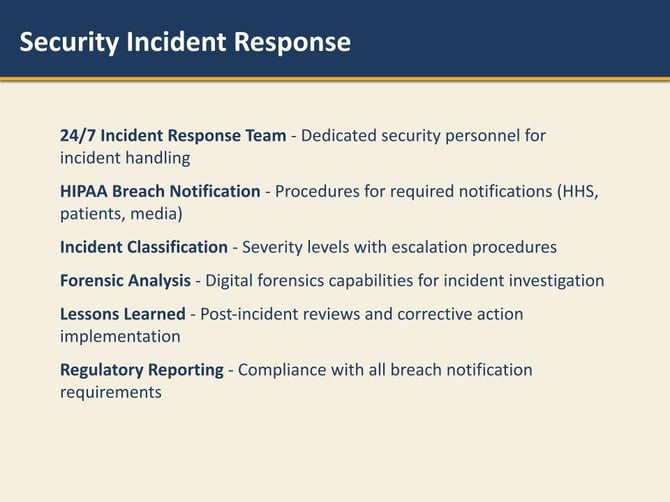 Security Incident Response

24/7 Incident Response Team - Dedicated security personnel for incident handling

HIPAA Breach Notification - Procedures for required notifications (HHS, patients, media)

Incident Classification - Severity levels with escalation procedures

Forensic Analysis - Digital forensics capabilities for incident investigation

Lessons Learned - Post-incident reviews and corrective action implementation

Regulatory Reporting - Compliance with all breach notification requirements